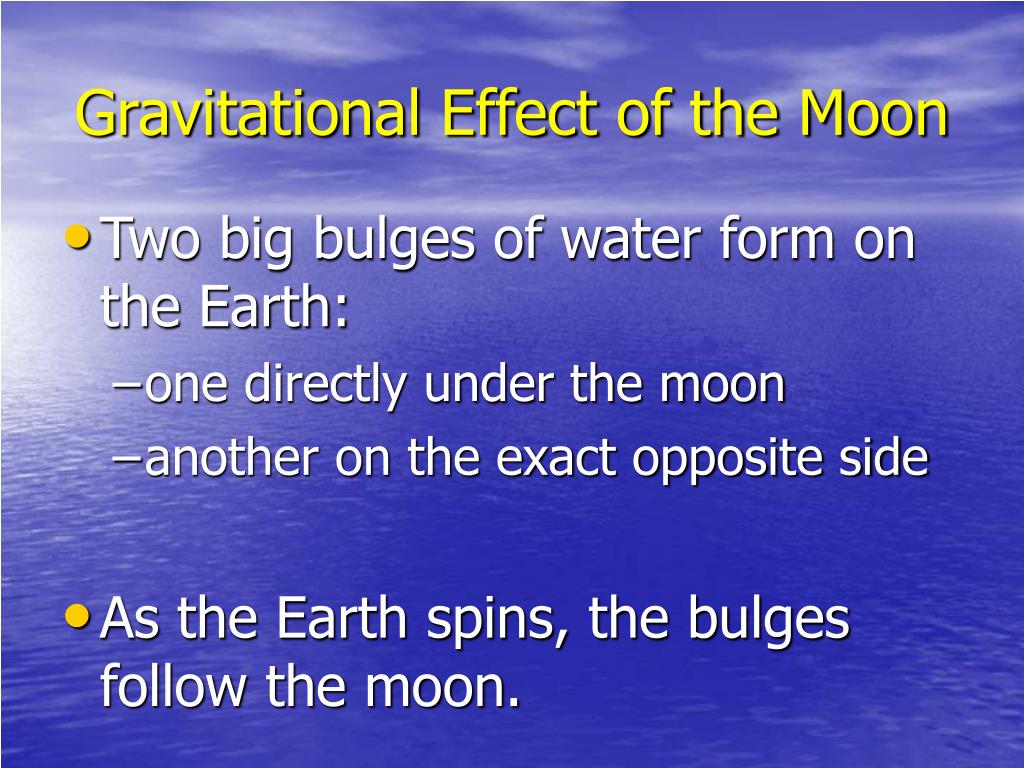 Gravitational Effect of the Moon

• Two big bulges of water form on the Earth:
– one directly under the moon
– another on the exact opposite side

• As the Earth spins, the bulges follow the moon.